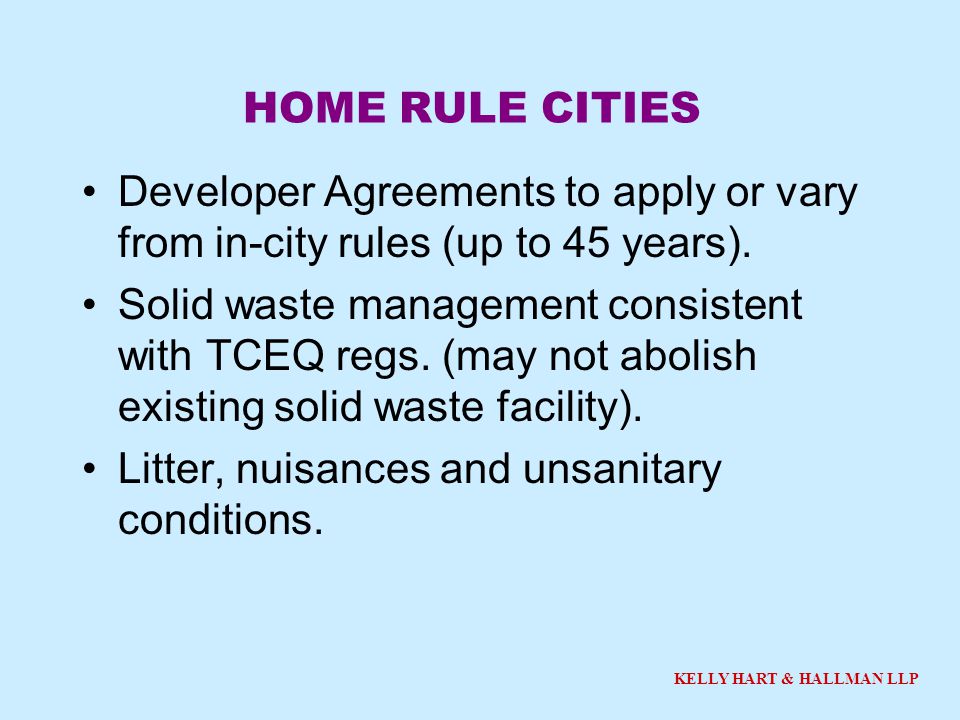 HOME RULE CITIES

• Developer Agreements to apply or vary from in-city rules (up to 45 years).

• Solid waste management consistent with TCEQ regs. (may not abolish existing solid waste facility).

• Litter, nuisances and unsanitary conditions.

KELLY HART & HALLMAN LLP